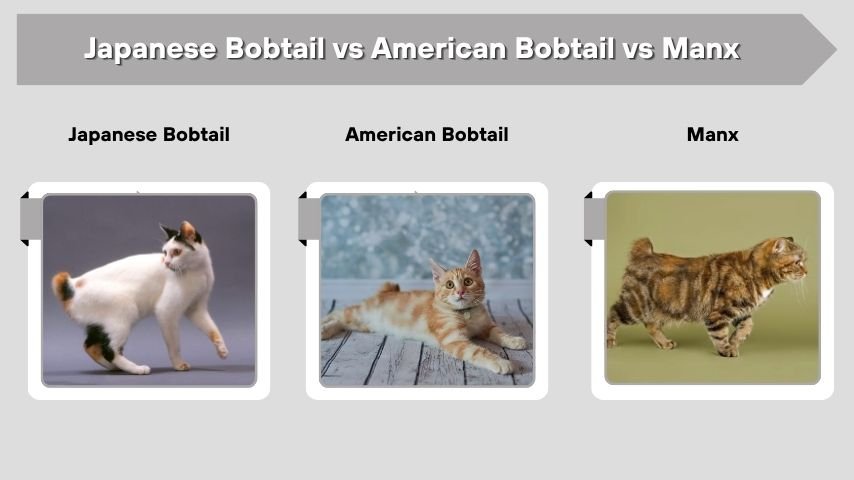 Japanese Bobtail vs American Bobtail vs Manx

Japanese Bobtail

American Bobtail

Manx